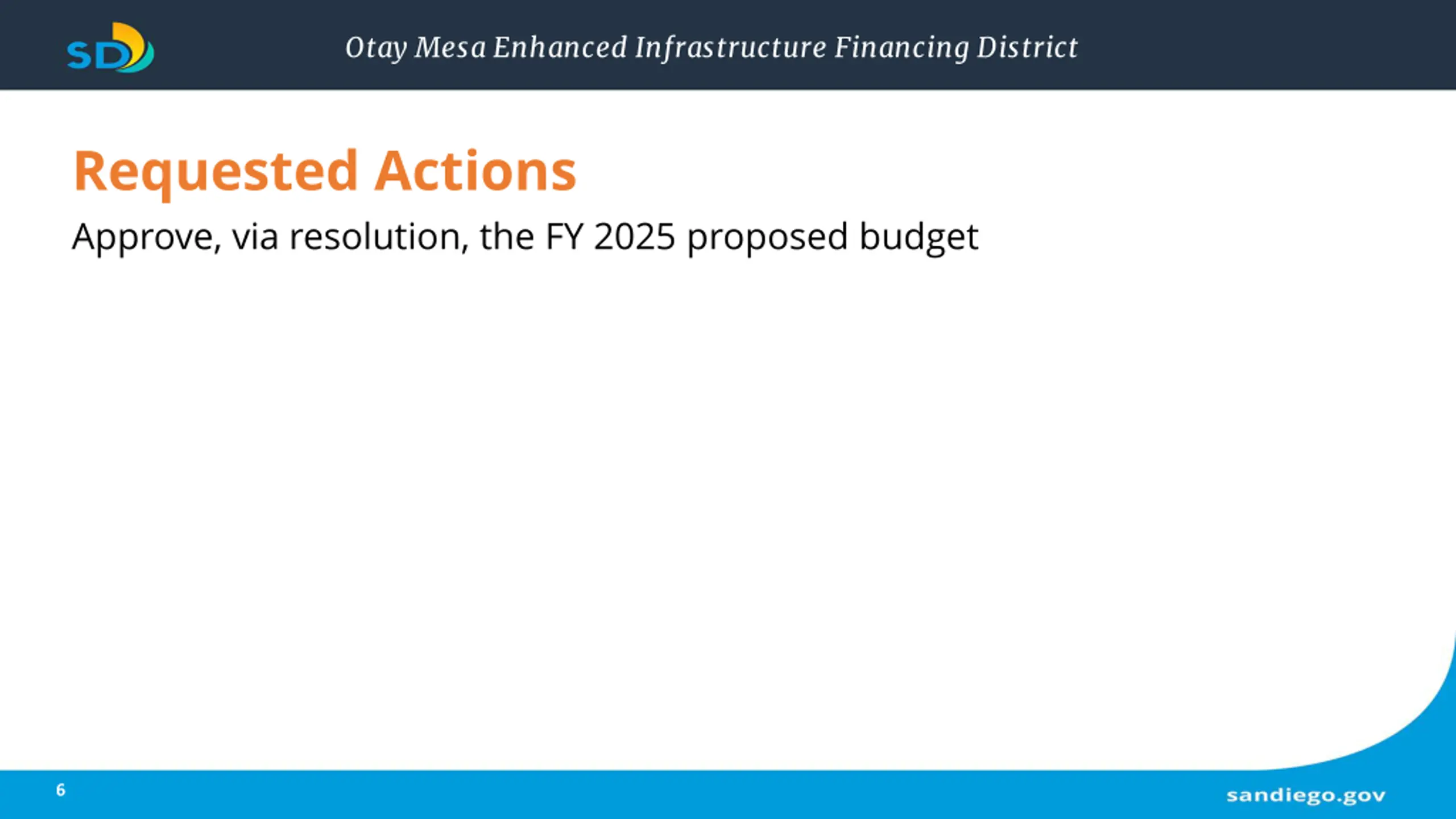 SD

Otay Mesa Enhanced Infrastructure Financing District

Requested Actions

Approve, via resolution, the FY 2025 proposed budget

6

sandiego.gov